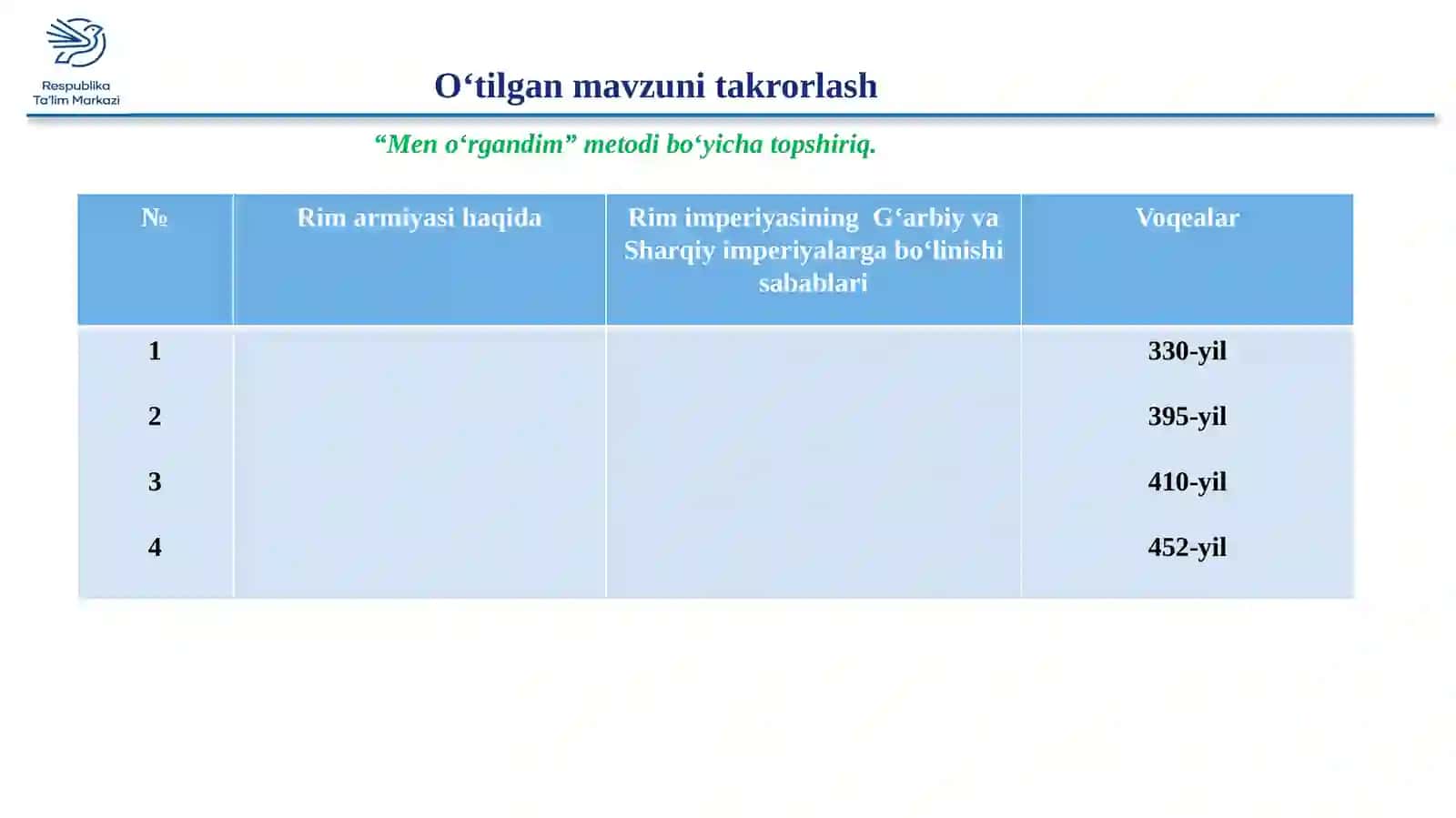 Respublika
Ta'lim Markazi

O‘tilgan mavzuni takrorlash

“Men o‘rgandim” metodi bo‘yicha topshiriq.

| № | Rim armiyasi haqida | Rim imperiyasining G‘arbiy va Sharqiy imperiyalarga bo‘linishi sabablari | Voqealar |
|---|---|---|---|
| 1 | | | 330-yil |
| 2 | | | 395-yil |
| 3 | | | 410-yil |
| 4 | | | 452-yil |